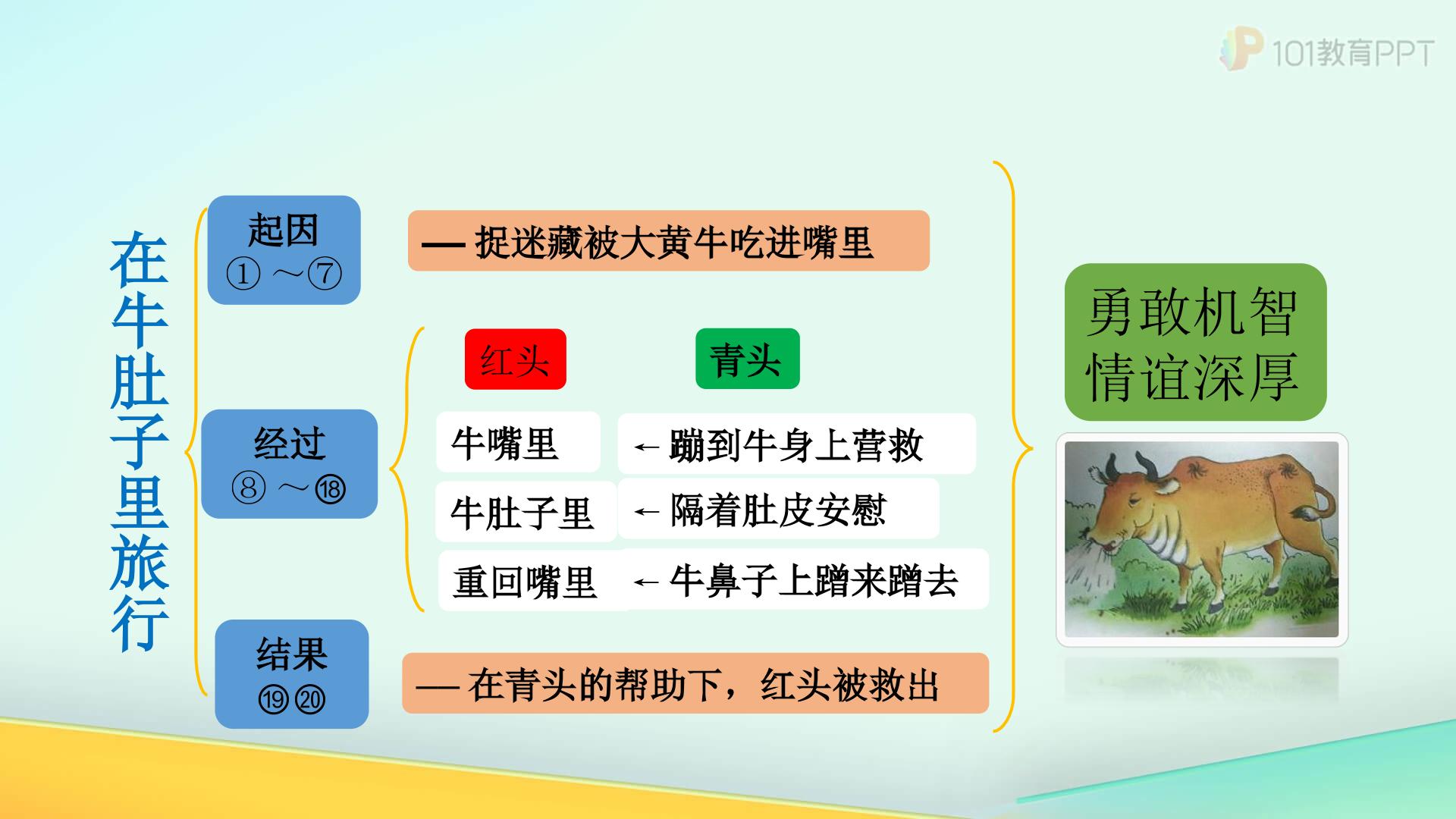 101教育PPT

在牛肚子里旅行

起因
①～⑦

— 捉迷藏被大黄牛吃进嘴里

经过
⑧～⑱

红头

青头

牛嘴里

← 蹦到牛身上营救

牛肚子里

← 隔着肚皮安慰

重回嘴里

← 牛鼻子上蹭来蹭去

结果
⑲⑳

— 在青头的帮助下，红头被救出

勇敢机智
情谊深厚